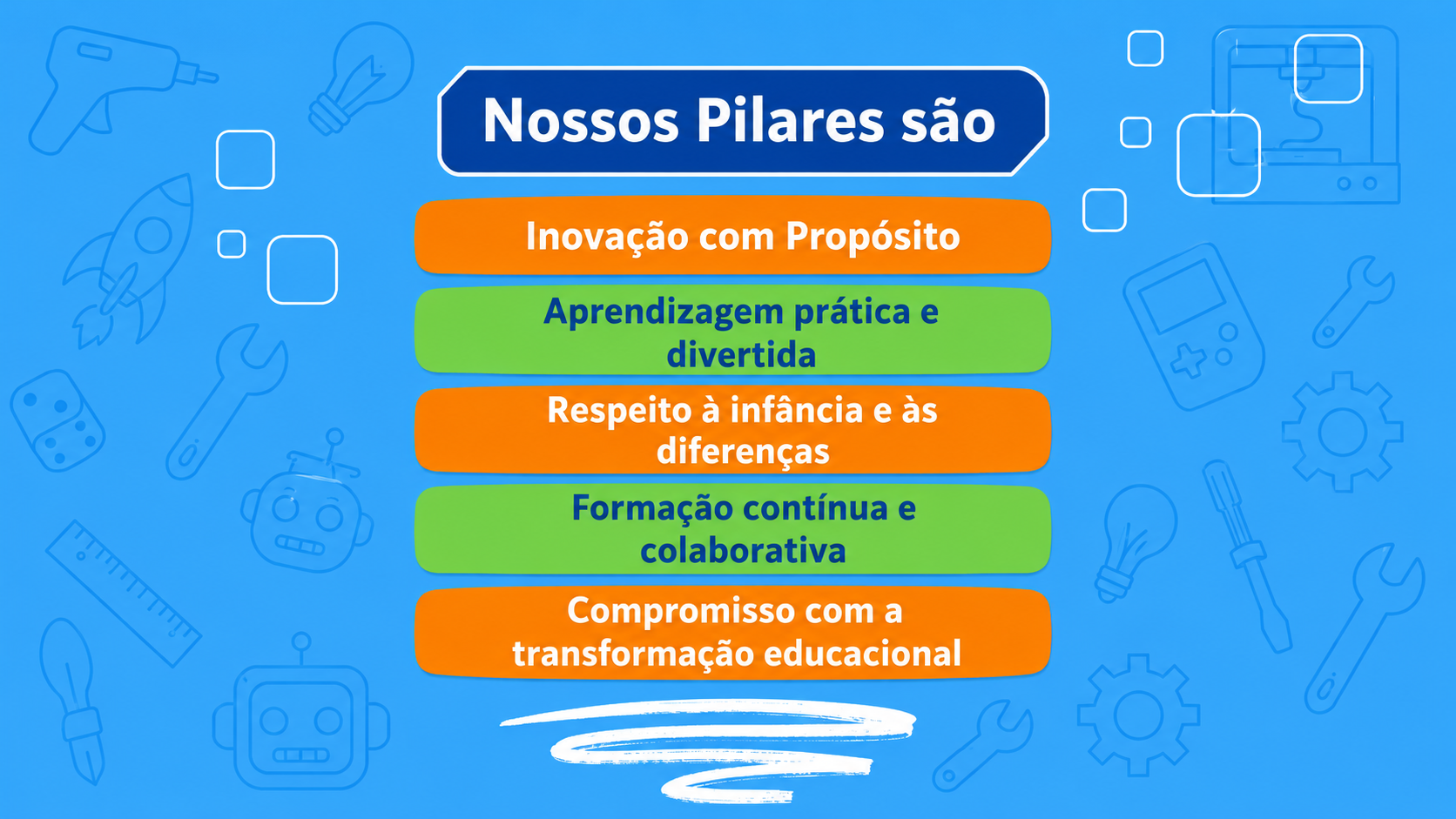 Nossos Pilares são

Inovação com Propósito

Aprendizagem prática e divertida

Respeito à infância e às diferenças

Formação contínua e colaborativa

Compromisso com a transformação educacional